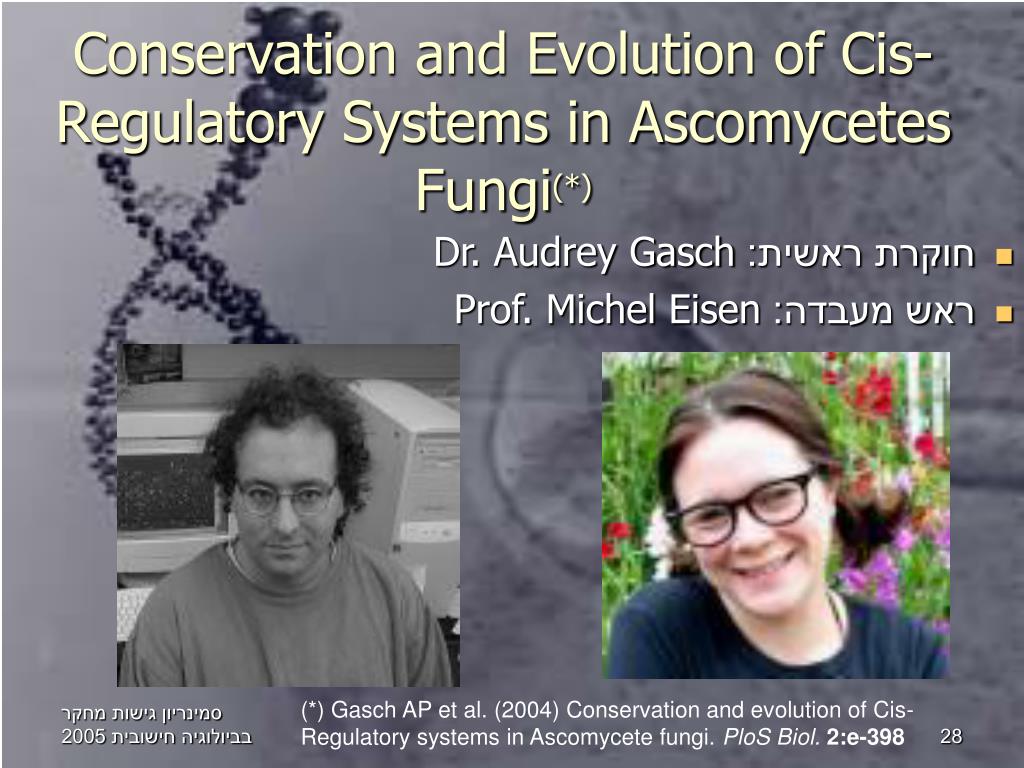 Conservation and Evolution of Cis-Regulatory Systems in Ascomycetes Fungi(*)

חוקרת ראשית: Dr. Audrey Gasch
ראש מעבדה: Prof. Michel Eisen

סמינריון גישות מחקר בביולוגיה חישובית 2005

(*) Gasch AP et al. (2004) Conservation and evolution of Cis-Regulatory systems in Ascomycete fungi. PloS Biol. 2:e-398

28